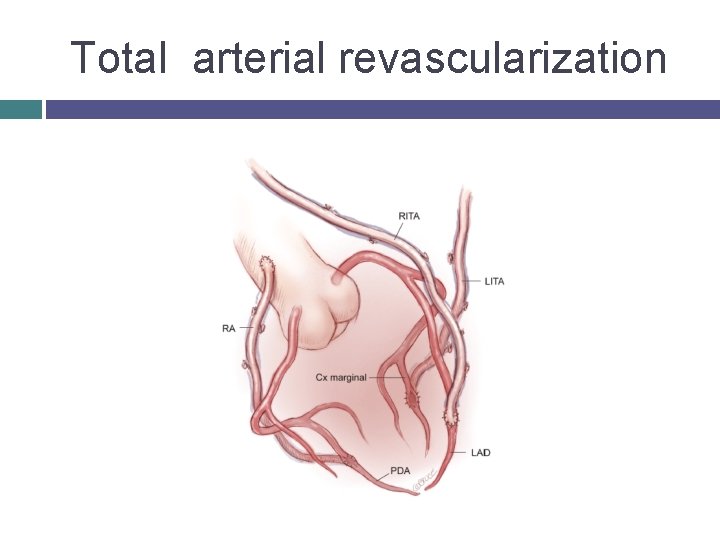 Total arterial revascularization

RITA
LITA
RA
Cx marginal
LAD
PDA